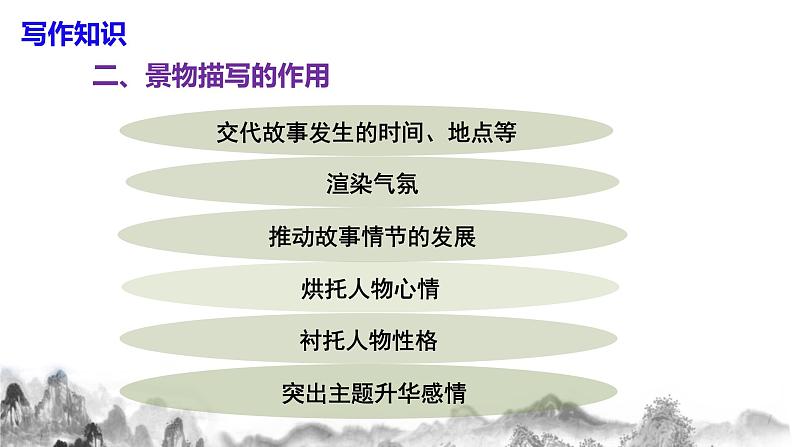 写作知识

二、景物描写的作用

交代故事发生的时间、地点等

渲染气氛

推动故事情节的发展

烘托人物心情

衬托人物性格

突出主题升华感情